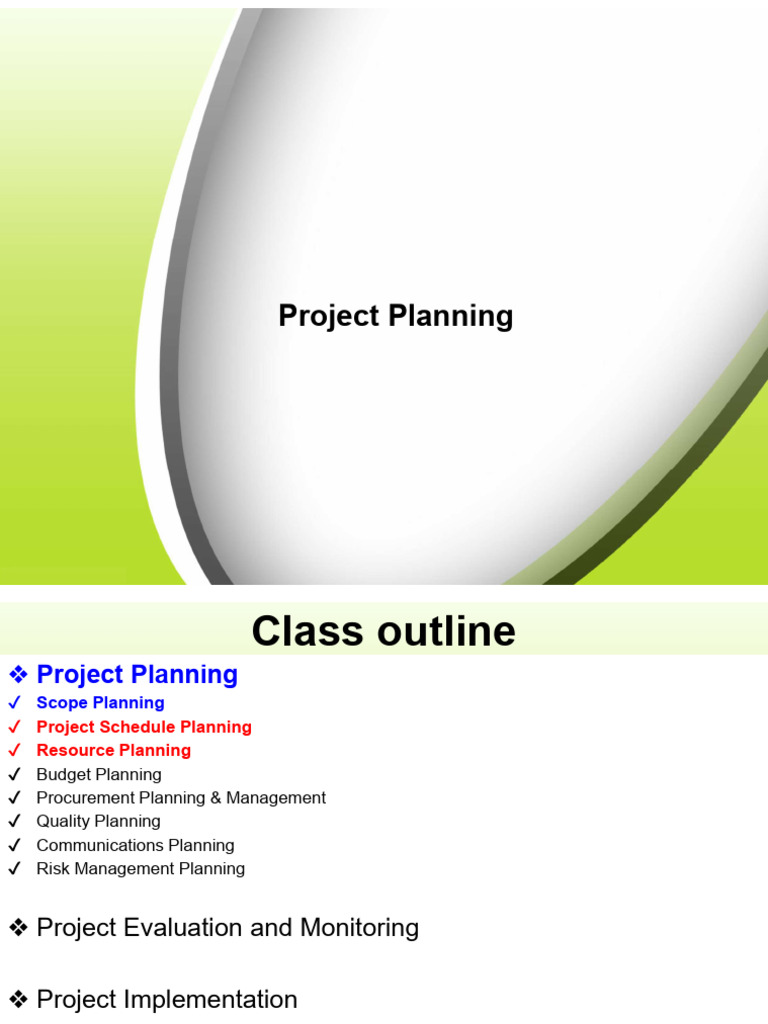 Project Planning

Class outline

❖ Project Planning
✓ Scope Planning
✓ Project Schedule Planning
✓ Resource Planning
✓ Budget Planning
✓ Procurement Planning & Management
✓ Quality Planning
✓ Communications Planning
✓ Risk Management Planning

❖ Project Evaluation and Monitoring

❖ Project Implementation